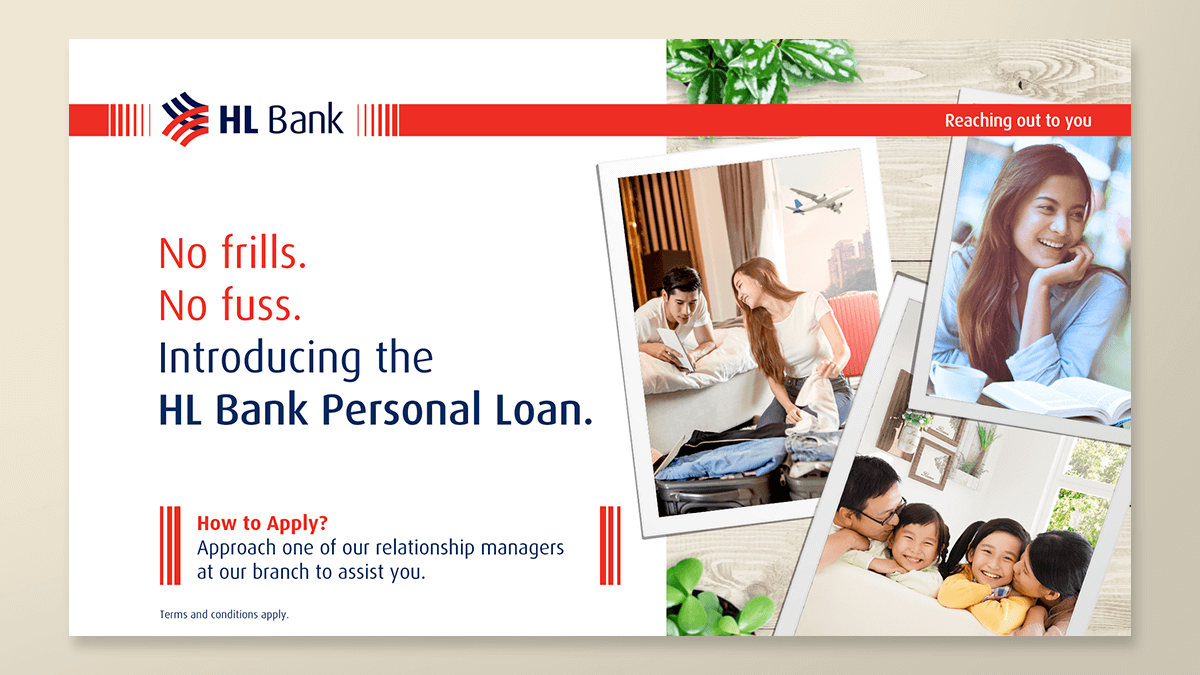 HL Bank

Reaching out to you

No frills.
No fuss.
Introducing the
HL Bank Personal Loan.

How to Apply?
Approach one of our relationship managers at our branch to assist you.

Terms and conditions apply.